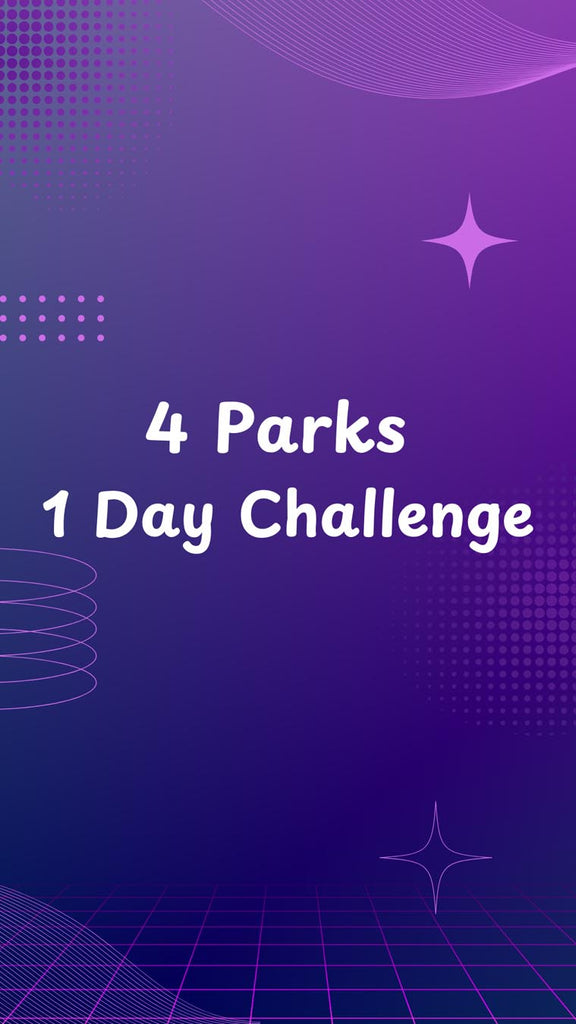 4 Parks
1 Day Challenge